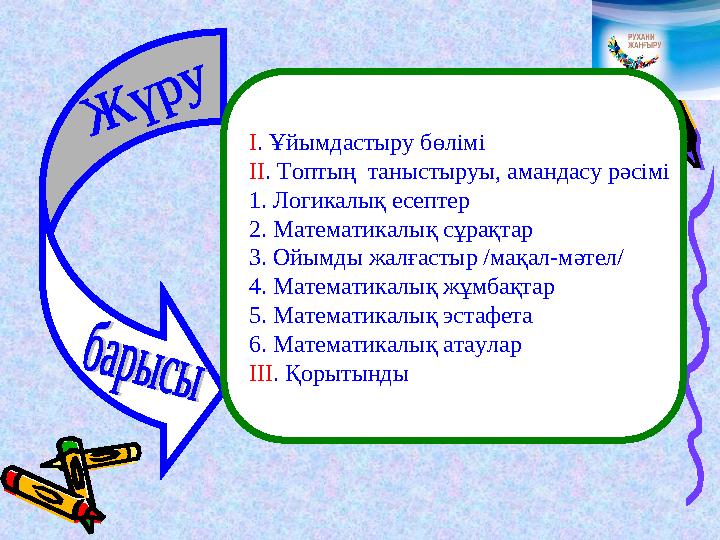 РУХАНИ ЖАҢҒЫРУ

Жүру барысы

I. Ұйымдастыру бөлімі
II. Топтың таныстыруы, амандасу рәсімі
1. Логикалық есептер
2. Математикалық сұрақтар
3. Ойымды жалғастыр /мақал-мәтел/
4. Математикалық жұмбақтар
5. Математикалық эстафета
6. Математикалық атаулар
III. Қорытынды